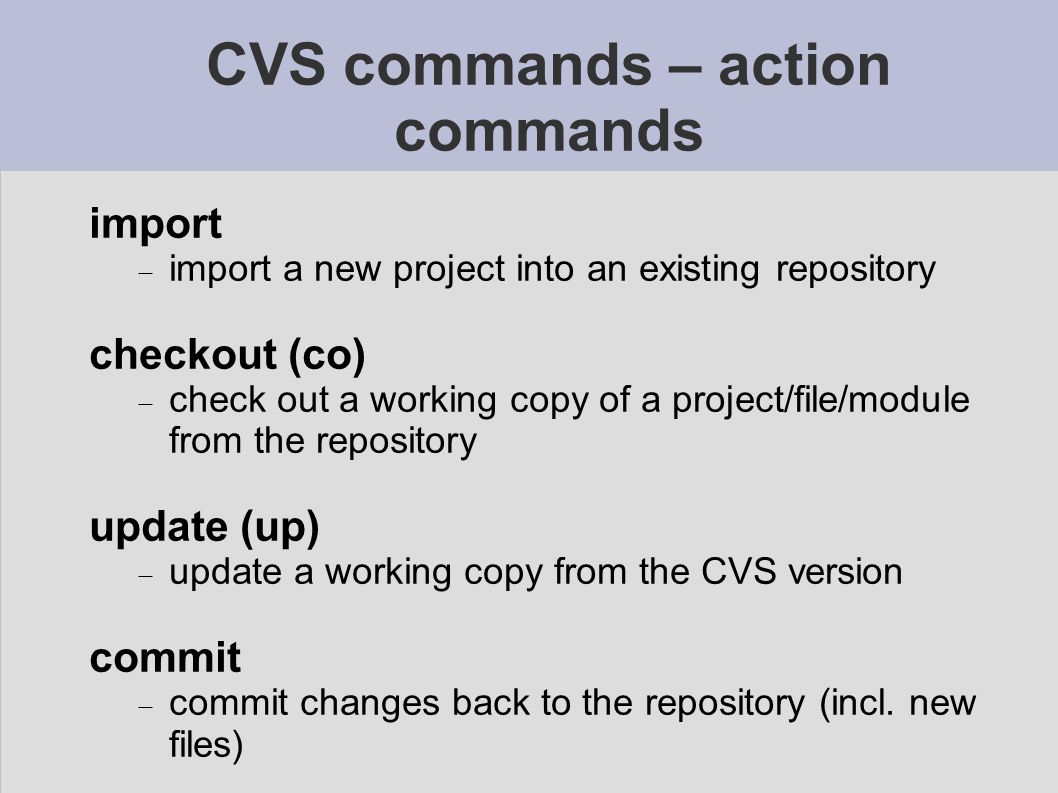 CVS commands – action commands

import

– import a new project into an existing repository

checkout (co)

– check out a working copy of a project/file/module from the repository

update (up)

– update a working copy from the CVS version

commit

– commit changes back to the repository (incl. new files)